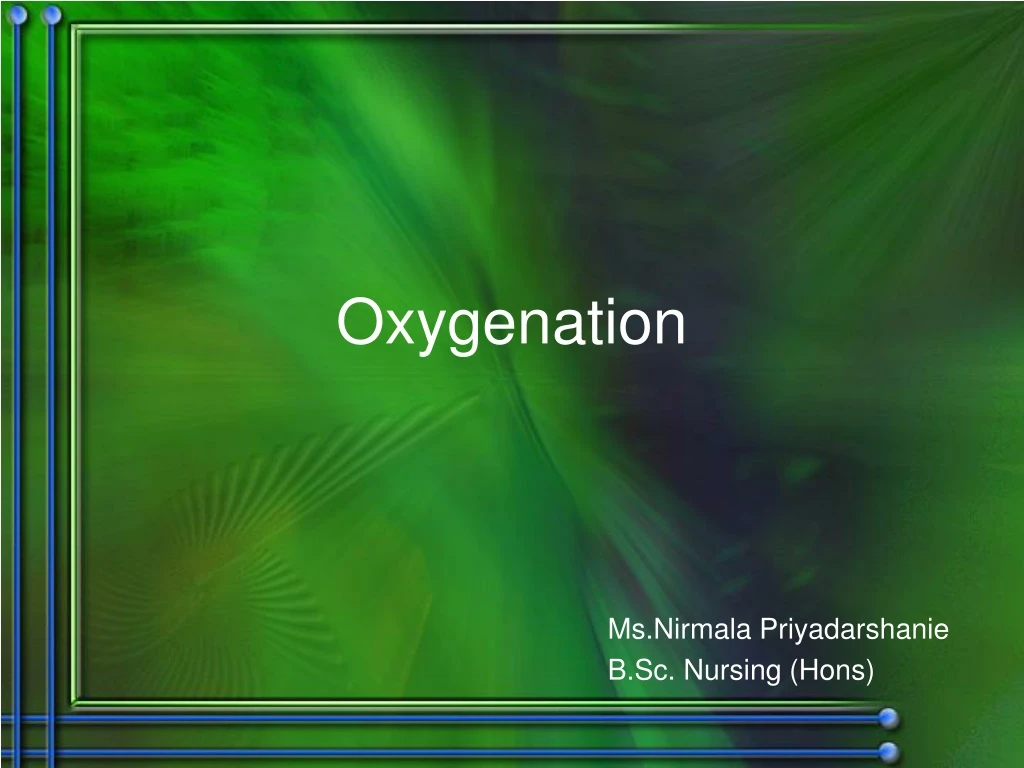 Oxygenation

Ms.Nirmala Priyadarshanie
B.Sc. Nursing (Hons)